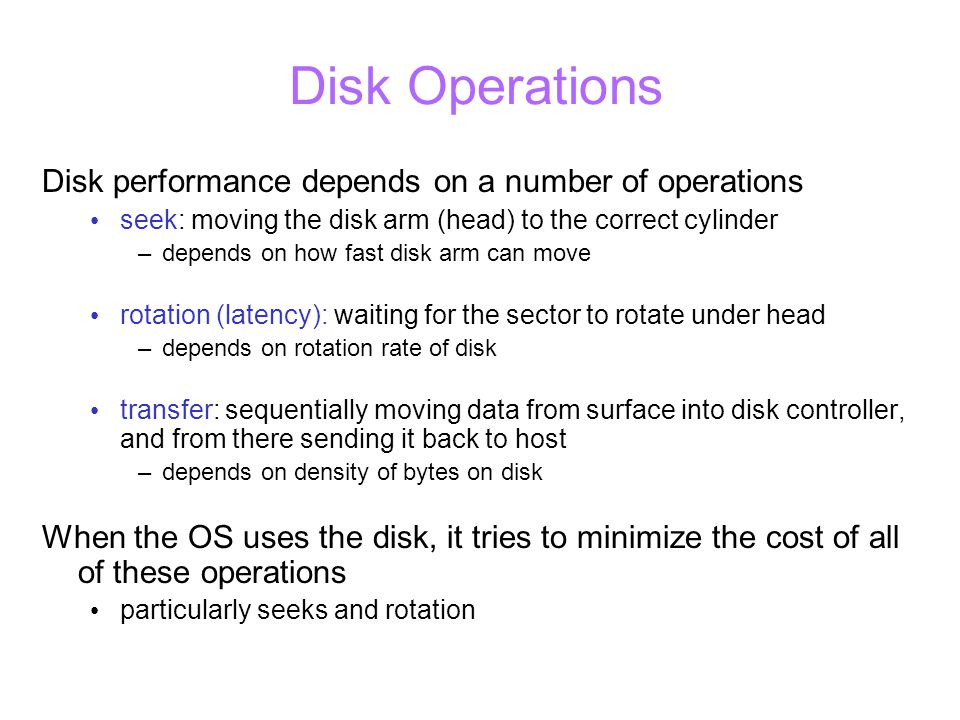 Disk Operations

Disk performance depends on a number of operations

• seek: moving the disk arm (head) to the correct cylinder
 – depends on how fast disk arm can move

• rotation (latency): waiting for the sector to rotate under head
 – depends on rotation rate of disk

• transfer: sequentially moving data from surface into disk controller, and from there sending it back to host
 – depends on density of bytes on disk

When the OS uses the disk, it tries to minimize the cost of all of these operations

• particularly seeks and rotation